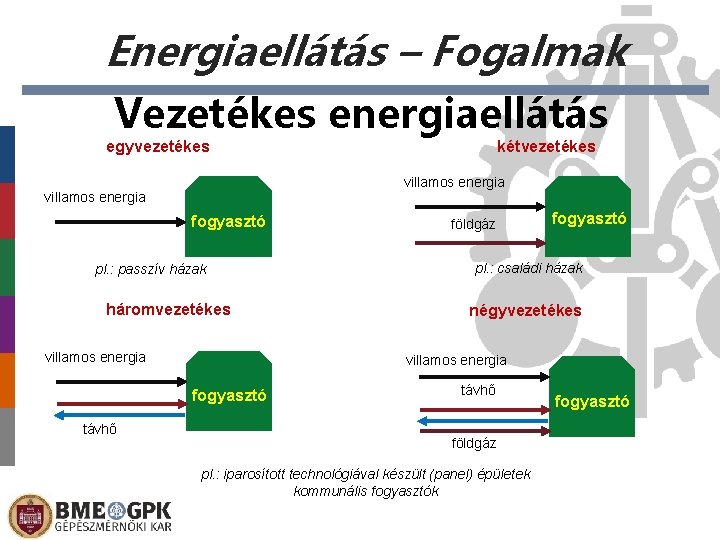 Energiaellátás – Fogalmak

Vezetékes energiaellátás

egyvezetékes

villamos energia

fogyasztó

pl.: passzív házak

kétvezetékes

villamos energia

földgáz

fogyasztó

pl.: családi házak

háromvezetékes

villamos energia

fogyasztó

távhő

négyvezetékes

villamos energia

távhő

fogyasztó

földgáz

pl.: iparosított technológiával készült (panel) épületek
kommunális fogyasztók

BME GPK
GÉPÉSZMÉRNÖKI KAR